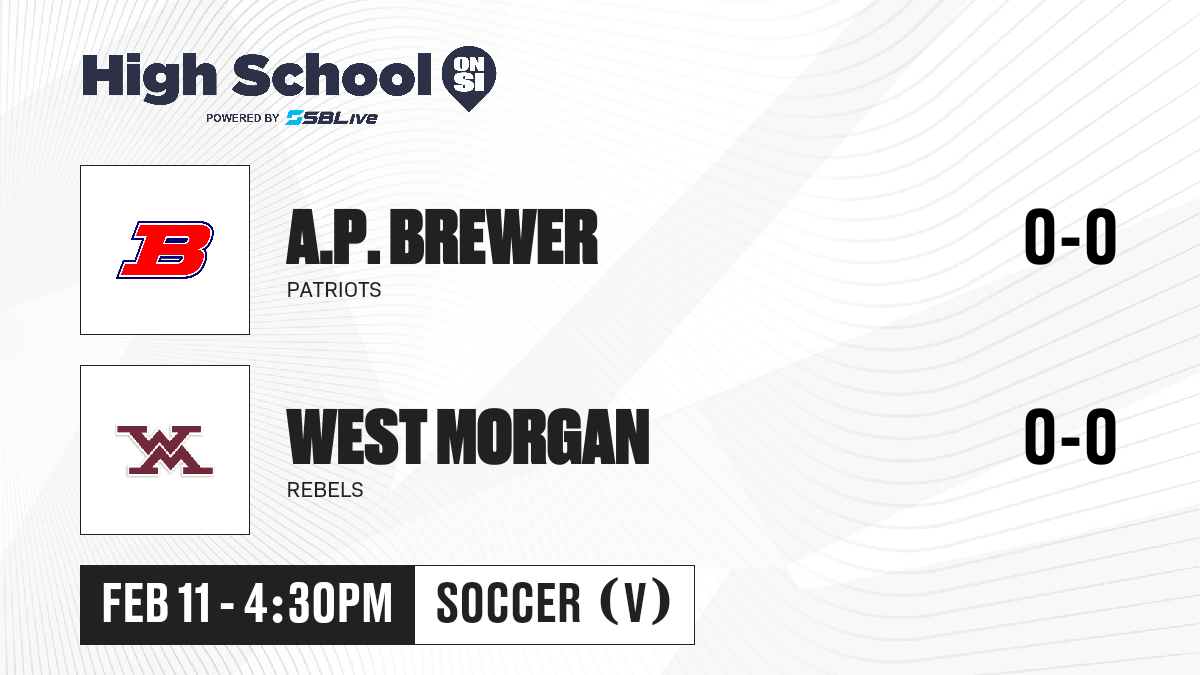 High School ON SI
POWERED BY SBLive

B

A.P. BREWER
PATRIOTS

0-0

WM

WEST MORGAN
REBELS

0-0

FEB 11 - 4:30PM
SOCCER (V)